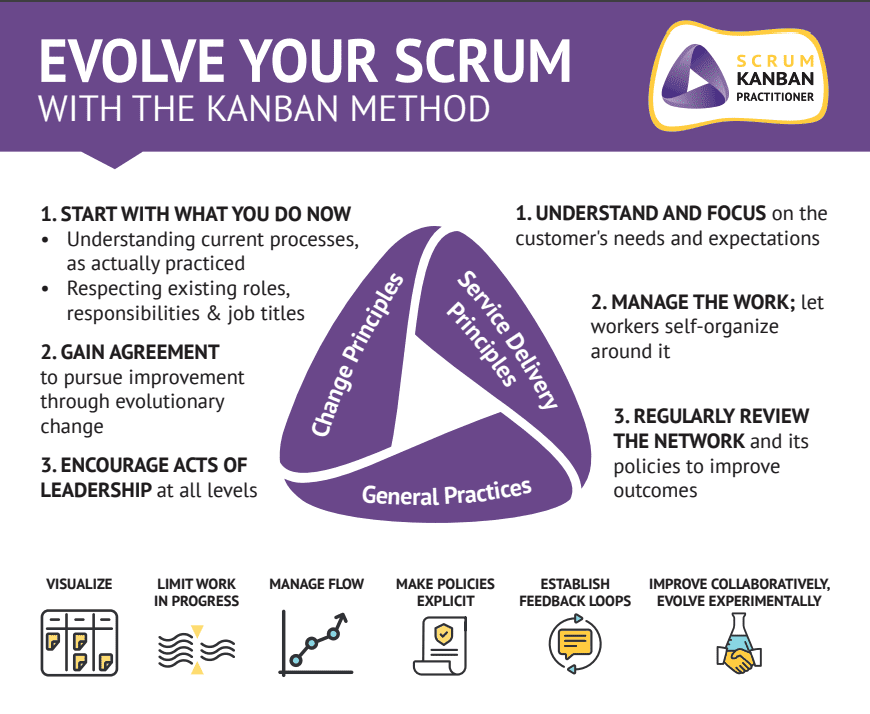 EVOLVE YOUR SCRUM
WITH THE KANBAN METHOD

SCRUM
KANBAN
PRACTITIONER

1. START WITH WHAT YOU DO NOW
• Understanding current processes, as actually practiced
• Respecting existing roles, responsibilities & job titles

2. GAIN AGREEMENT to pursue improvement through evolutionary change

3. ENCOURAGE ACTS OF LEADERSHIP at all levels

Change Principles

Service Delivery Principles

General Practices

1. UNDERSTAND AND FOCUS on the customer's needs and expectations

2. MANAGE THE WORK; let workers self-organize around it

3. REGULARLY REVIEW THE NETWORK and its policies to improve outcomes

VISUALIZE

LIMIT WORK IN PROGRESS

MANAGE FLOW

MAKE POLICIES EXPLICIT

ESTABLISH FEEDBACK LOOPS

IMPROVE COLLABORATIVELY, EVOLVE EXPERIMENTALLY